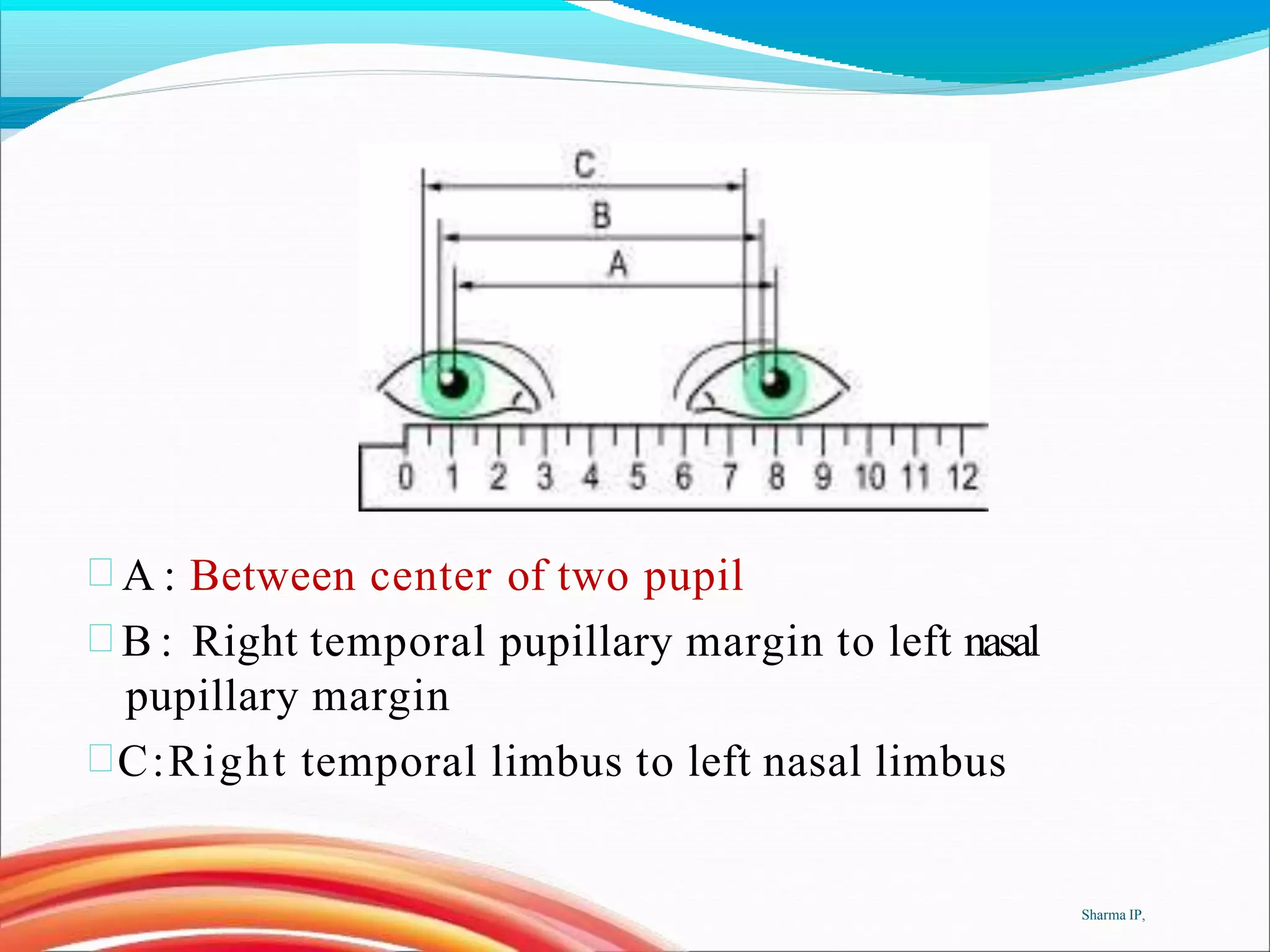 C
B
A
0 1 2 3 4 5 6 7 8 9 10 11 12

A : Between center of two pupil

B : Right temporal pupillary margin to left nasal pupillary margin

C:Right temporal limbus to left nasal limbus

Sharma IP,